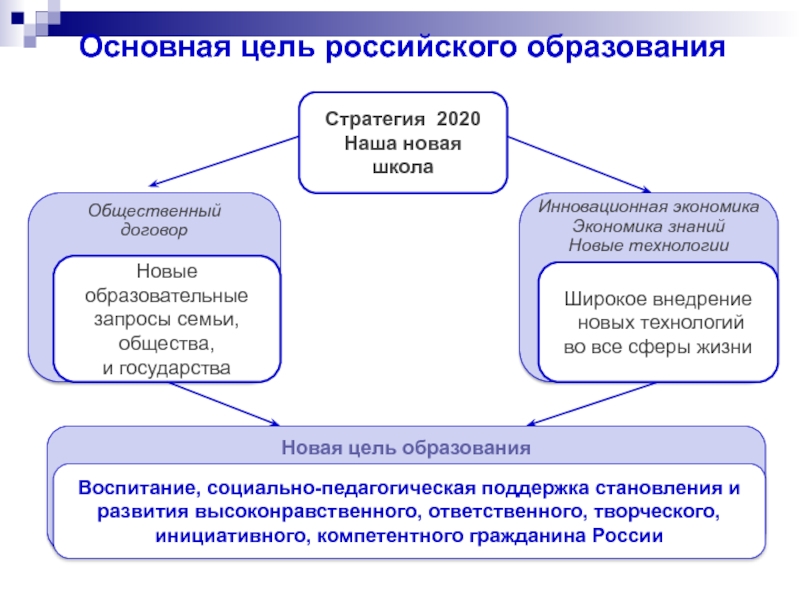 Основная цель российского образования

Стратегия 2020
Наша новая школа

Общественный договор

Новые образовательные запросы семьи, общества, и государства

Инновационная экономика
Экономика знаний
Новые технологии

Широкое внедрение новых технологий во все сферы жизни

Новая цель образования

Воспитание, социально-педагогическая поддержка становления и развития высоконравственного, ответственного, творческого, инициативного, компетентного гражданина России